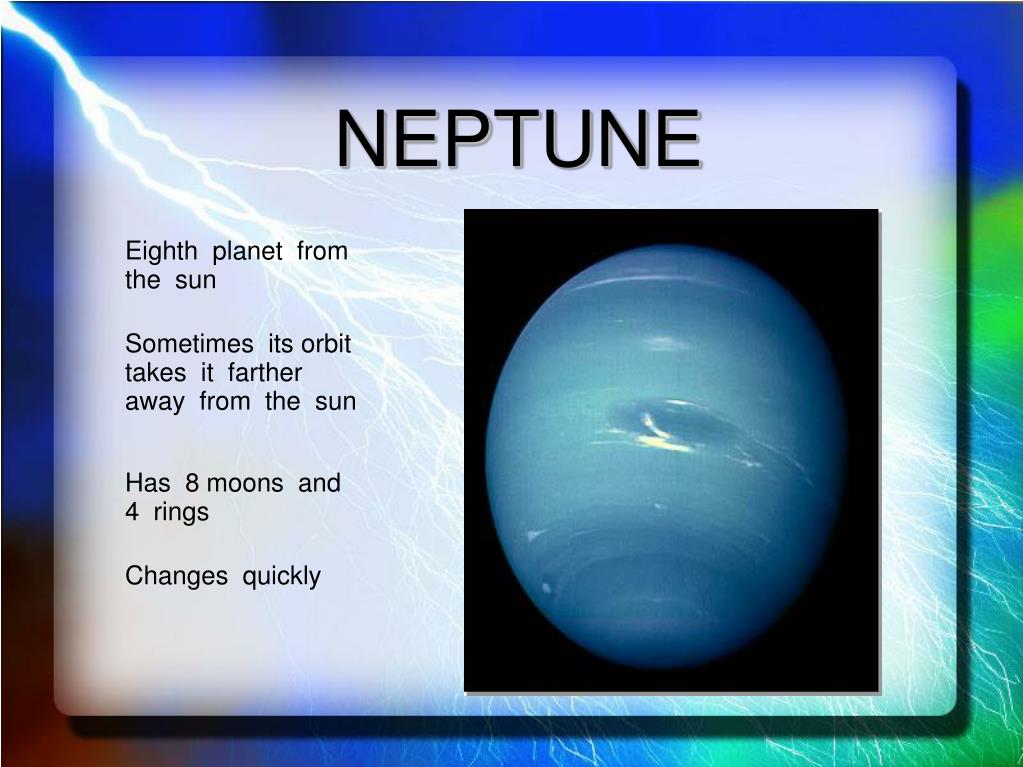 NEPTUNE

Eighth planet from the sun

Sometimes its orbit takes it farther away from the sun

Has 8 moons and 4 rings

Changes quickly